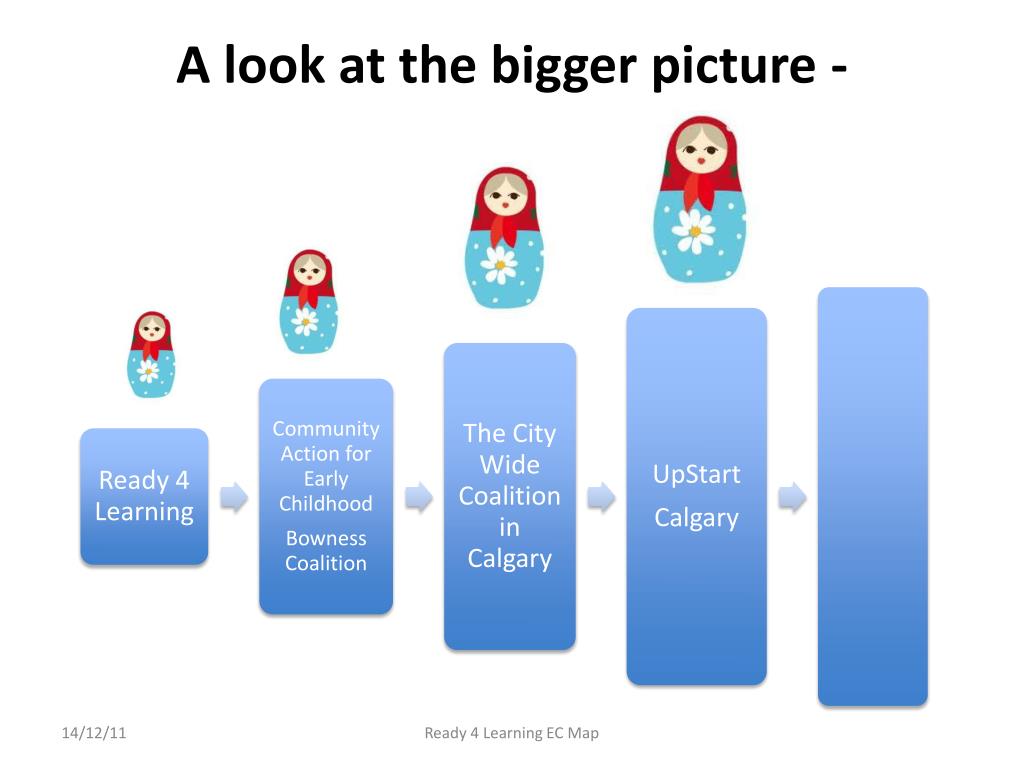 A look at the bigger picture -

Ready 4 Learning

Community Action for Early Childhood

Bowness Coalition

The City Wide Coalition in Calgary

UpStart

Calgary

14/12/11

Ready 4 Learning EC Map